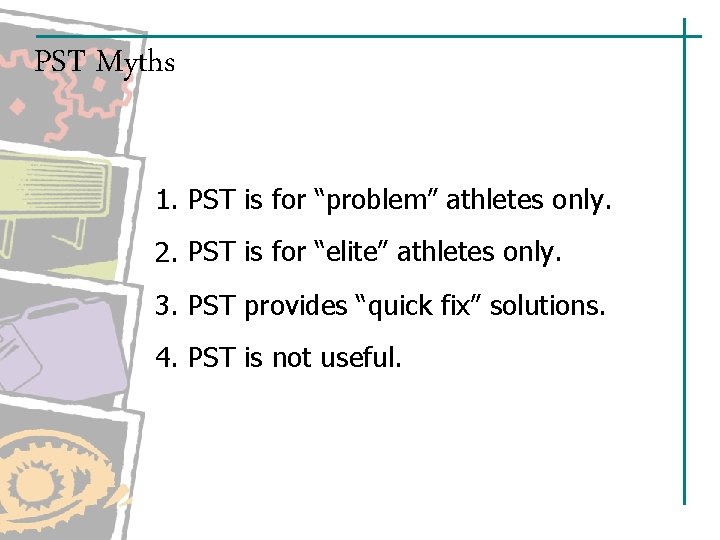 PST Myths

1. PST is for “problem” athletes only.

2. PST is for “elite” athletes only.

3. PST provides “quick fix” solutions.

4. PST is not useful.